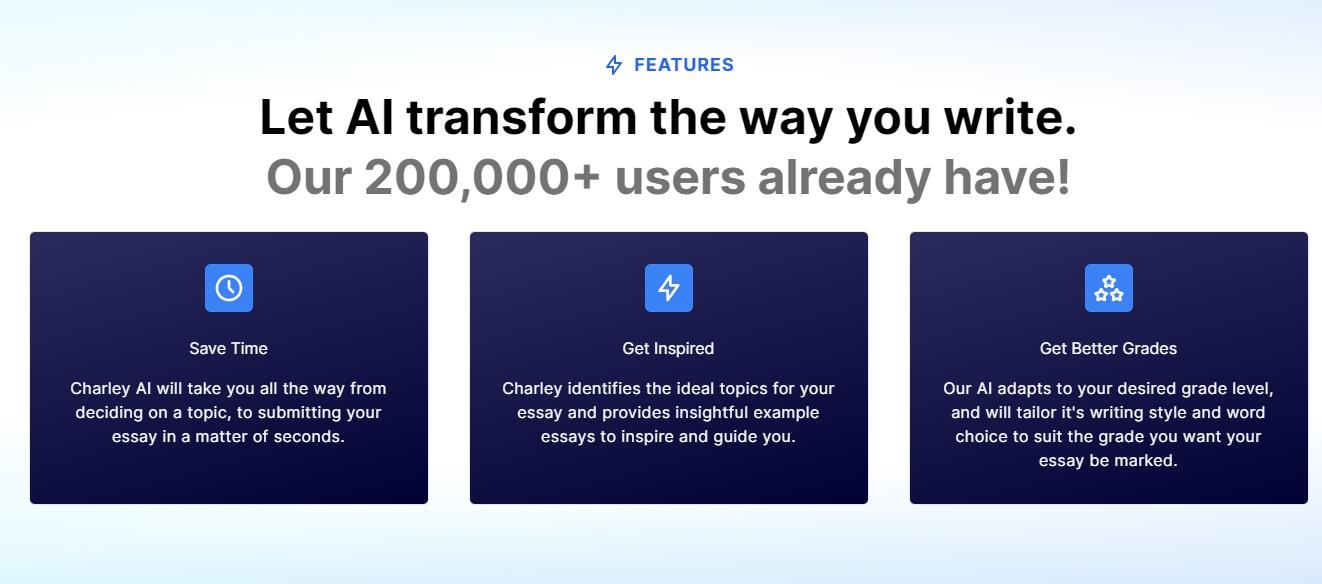 FEATURES

Let AI transform the way you write.
Our 200,000+ users already have!

Save Time

Charley AI will take you all the way from deciding on a topic, to submitting your essay in a matter of seconds.

Get Inspired

Charley identifies the ideal topics for your essay and provides insightful example essays to inspire and guide you.

Get Better Grades

Our AI adapts to your desired grade level, and will tailor it's writing style and word choice to suit the grade you want your essay be marked.